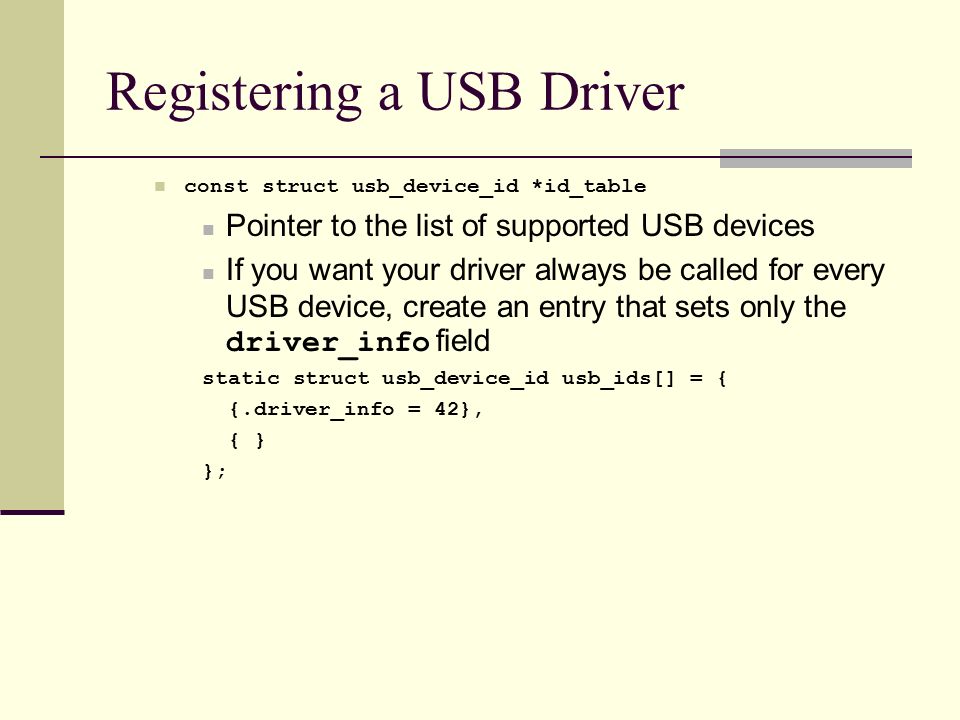 Registering a USB Driver

const struct usb_device_id *id_table

Pointer to the list of supported USB devices

If you want your driver always be called for every USB device, create an entry that sets only the driver_info field

static struct usb_device_id usb_ids[] = {
{.driver_info = 42},
{ }
};